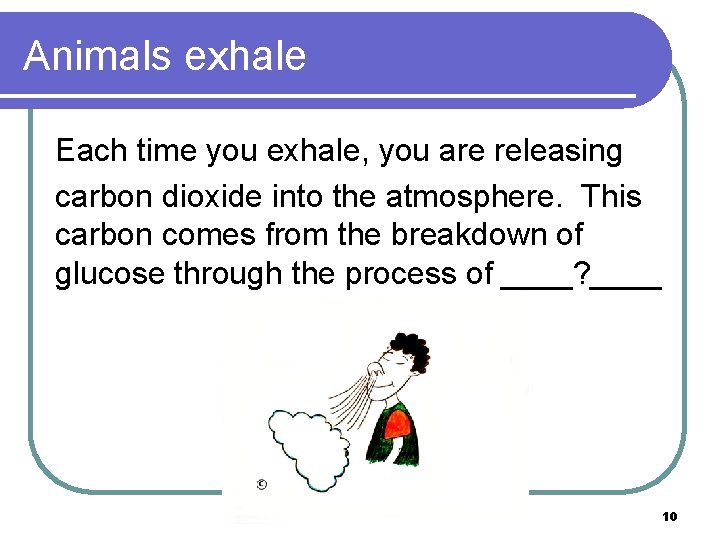 Animals exhale

Each time you exhale, you are releasing carbon dioxide into the atmosphere. This carbon comes from the breakdown of glucose through the process of ____?____

©

10